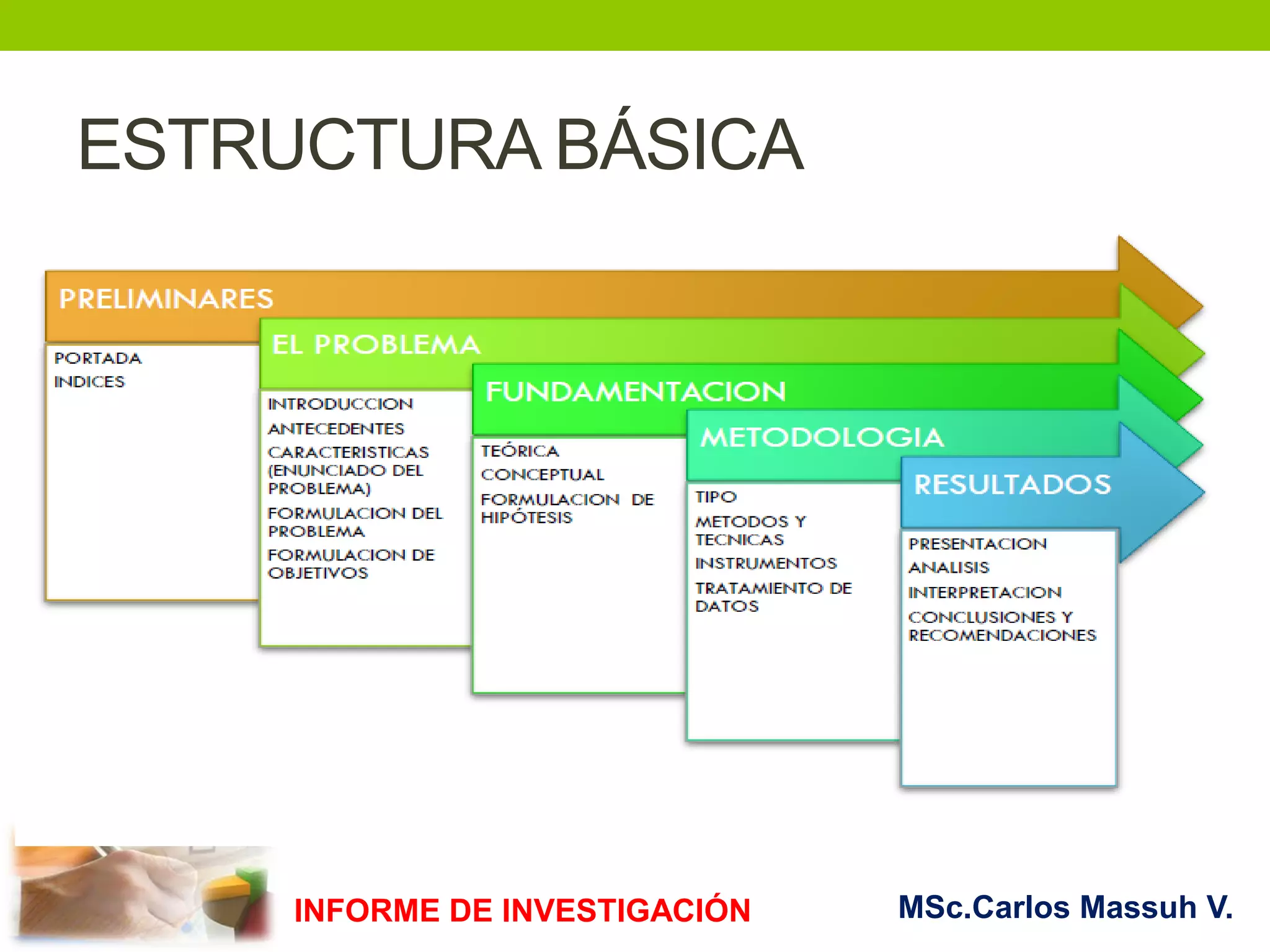 ESTRUCTURA BÁSICA

PRELIMINARES

PORTADA
INDICES

EL PROBLEMA

INTRODUCCION
ANTECEDENTES
CARACTERISTICAS (ENUNCIADO DEL PROBLEMA)
FORMULACION DEL PROBLEMA
FORMULACION DE OBJETIVOS

FUNDAMENTACION

TEÓRICA
CONCEPTUAL
FORMULACION DE HIPÓTESIS

METODOLOGIA

TIPO
METODOS Y TECNICAS
INSTRUMENTOS
TRATAMIENTO DE DATOS

RESULTADOS

PRESENTACION
ANALISIS
INTERPRETACION
CONCLUSIONES Y RECOMENDACIONES

INFORME DE INVESTIGACIÓN

MSc.Carlos Massuh V.